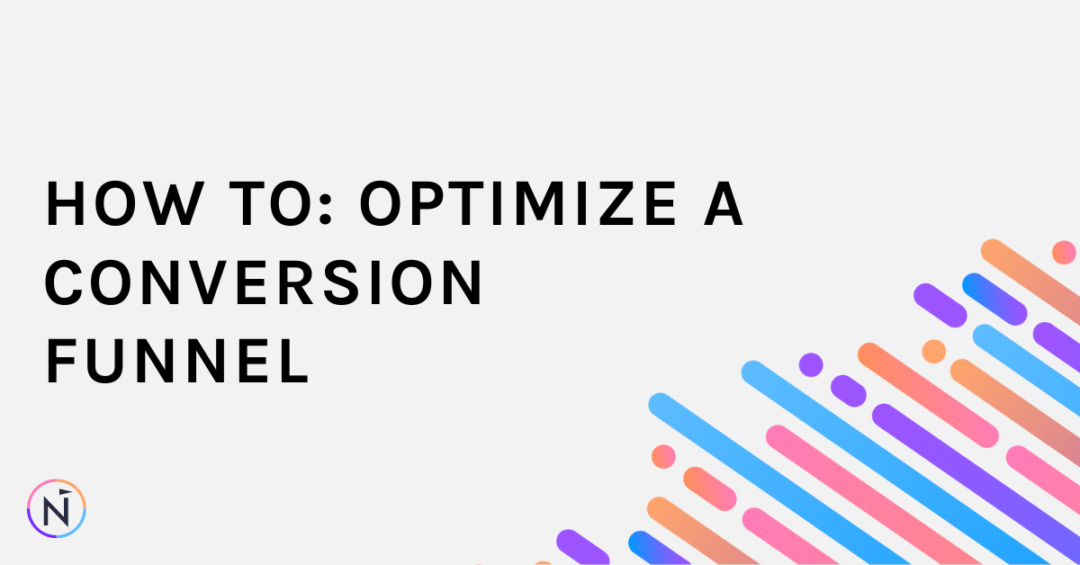 HOW TO: OPTIMIZE A CONVERSION FUNNEL

N